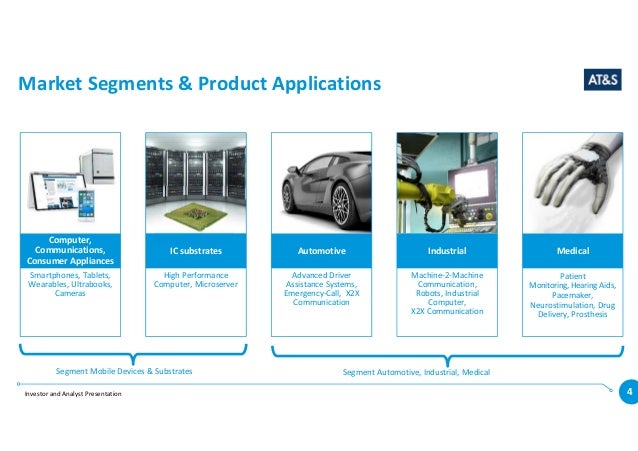 Market Segments & Product Applications

AT&S

Computer, Communications, Consumer Appliances

Smartphones, Tablets, Wearables, Ultrabooks, Cameras

IC substrates

High Performance Computer, Microserver

Automotive

Advanced Driver Assistance Systems, Emergency-Call, X2X Communication

Industrial

Machine-2-Machine Communication, Robots, Industrial Computer, X2X Communication

Medical

Patient Monitoring, Hearing Aids, Pacemaker, Neurostimulation, Drug Delivery, Prosthesis

Segment Mobile Devices & Substrates

Segment Automotive, Industrial, Medical

Investor and Analyst Presentation

4